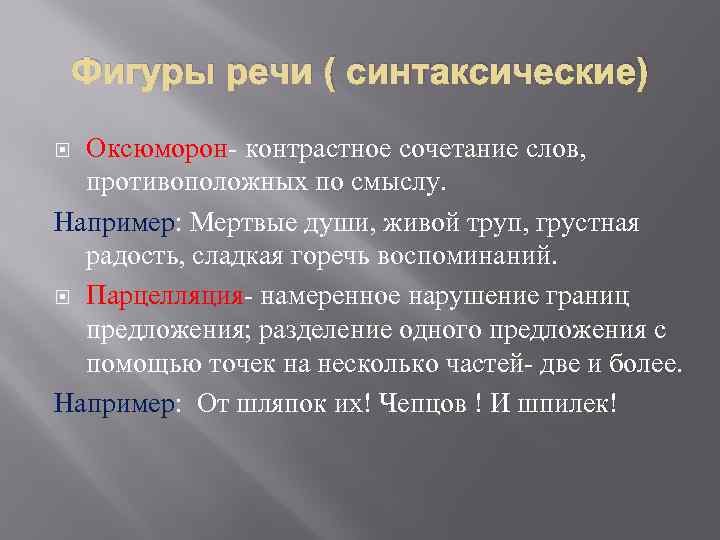 Фигуры речи ( синтаксические)

Оксюморон- контрастное сочетание слов, противоположных по смыслу.

Например: Мертвые души, живой труп, грустная радость, сладкая горечь воспоминаний.

Парцелляция- намеренное нарушение границ предложения; разделение одного предложения с помощью точек на несколько частей- две и более.

Например: От шляпок их! Чепцов ! И шпилек!